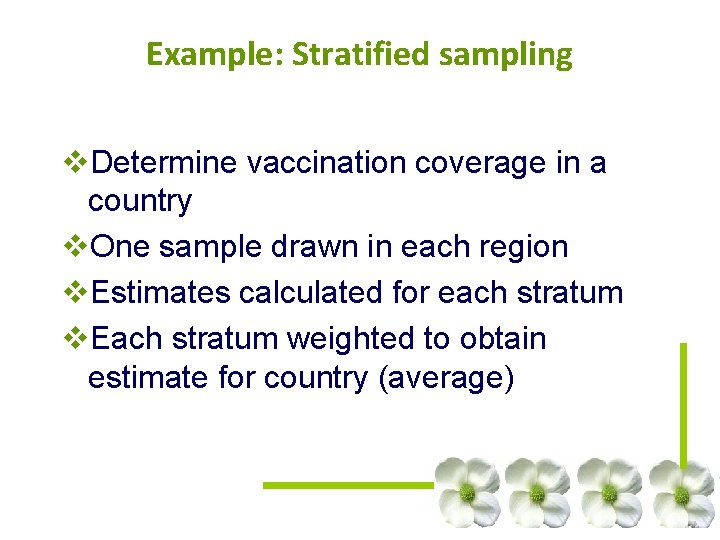 Example: Stratified sampling

❖Determine vaccination coverage in a country

❖One sample drawn in each region

❖Estimates calculated for each stratum

❖Each stratum weighted to obtain estimate for country (average)